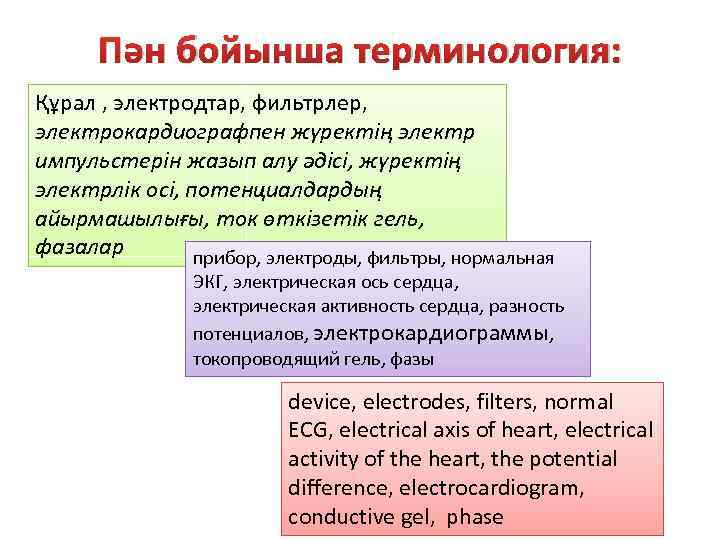 Пән бойынша терминология:

Құрал , электродтар, фильтрлер, электрокардиографпен жүректің электр импульстерін жазып алу әдісі, жүректің электрлік осі, потенциалдардың айырмашылығы, ток өткізетік гель, фазалар

прибор, электроды, фильтры, нормальная ЭКГ, электрическая ось сердца, электрическая активность сердца, разность потенциалов, электрокардиограммы, токопроводящий гель, фазы

device, electrodes, filters, normal ECG, electrical axis of heart, electrical activity of the heart, the potential difference, electrocardiogram, conductive gel, phase